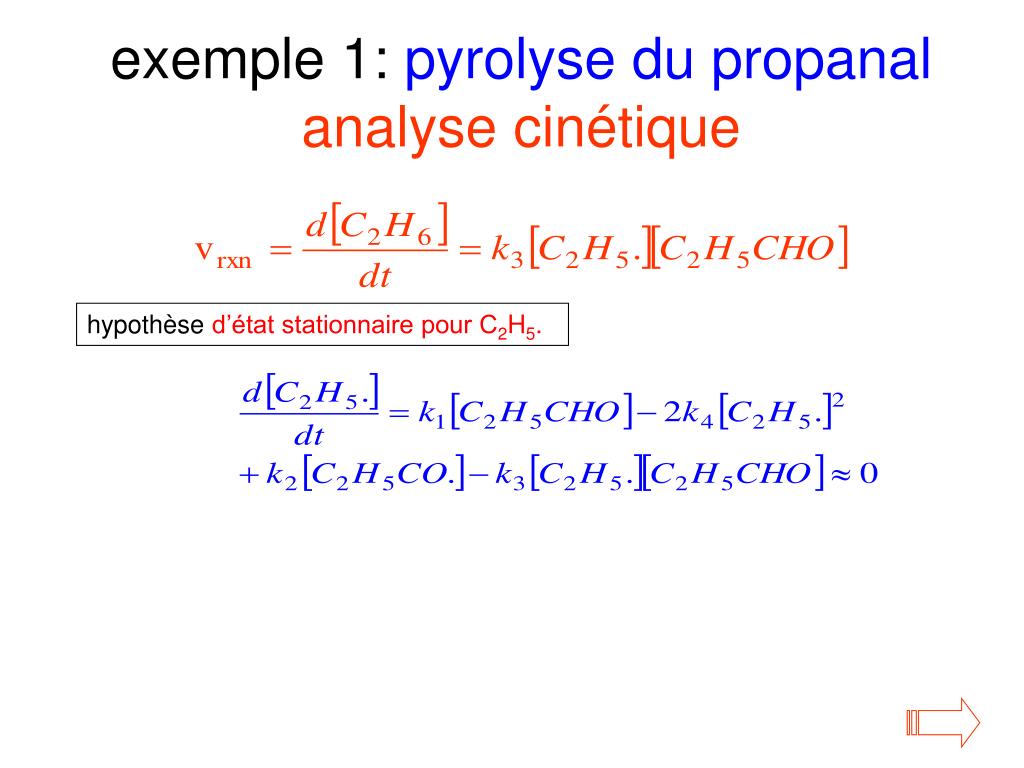 exemple 1: pyrolyse du propanal
analyse cinétique

$v_{rxn} = \frac{d[C_2H_6]}{dt} = k_3[C_2H_5.][C_2H_5CHO]$

hypothèse d'état stationnaire pour $C_2H_5.$

$\frac{d[C_2H_5.]}{dt} = k_1[C_2H_5CHO] - 2k_4[C_2H_5.]^2$
$+ k_2[C_2H_5CO.] - k_3[C_2H_5.][C_2H_5CHO] \approx 0$